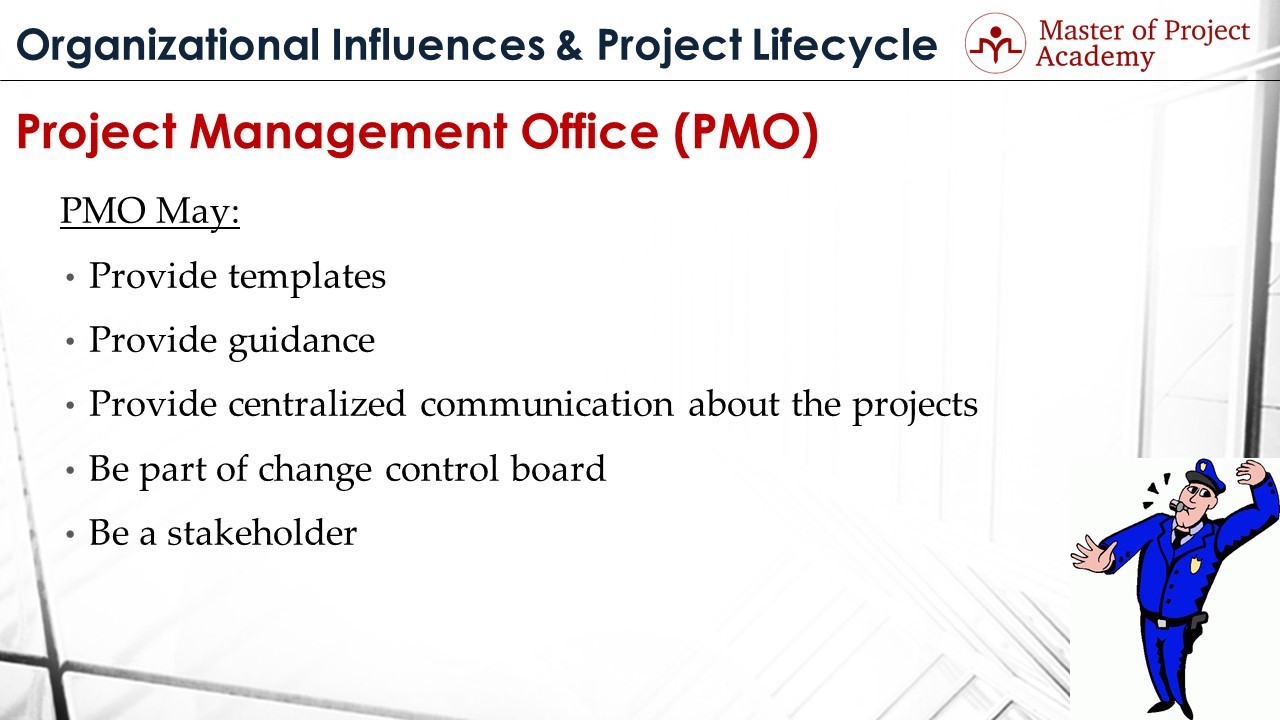 Organizational Influences & Project Lifecycle

Master of Project Academy

Project Management Office (PMO)

PMO May:

• Provide templates
• Provide guidance
• Provide centralized communication about the projects
• Be part of change control board
• Be a stakeholder